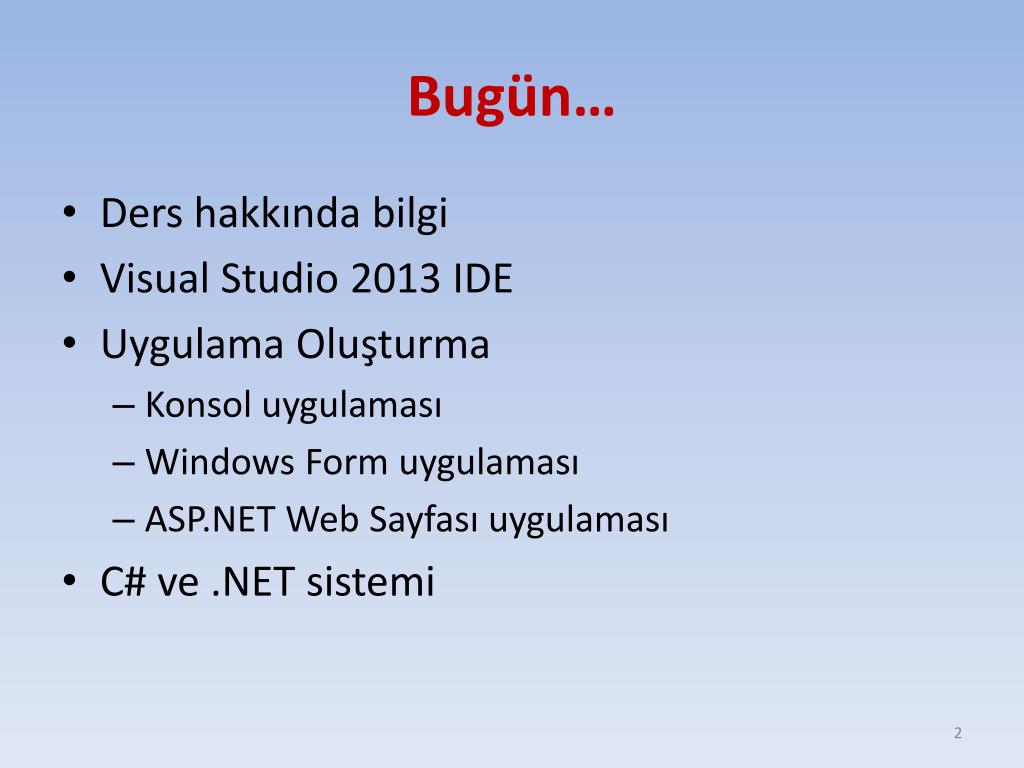 Bugün…

• Ders hakkında bilgi
• Visual Studio 2013 IDE
• Uygulama Oluşturma
– Konsol uygulaması
– Windows Form uygulaması
– ASP.NET Web Sayfası uygulaması
• C# ve .NET sistemi

2